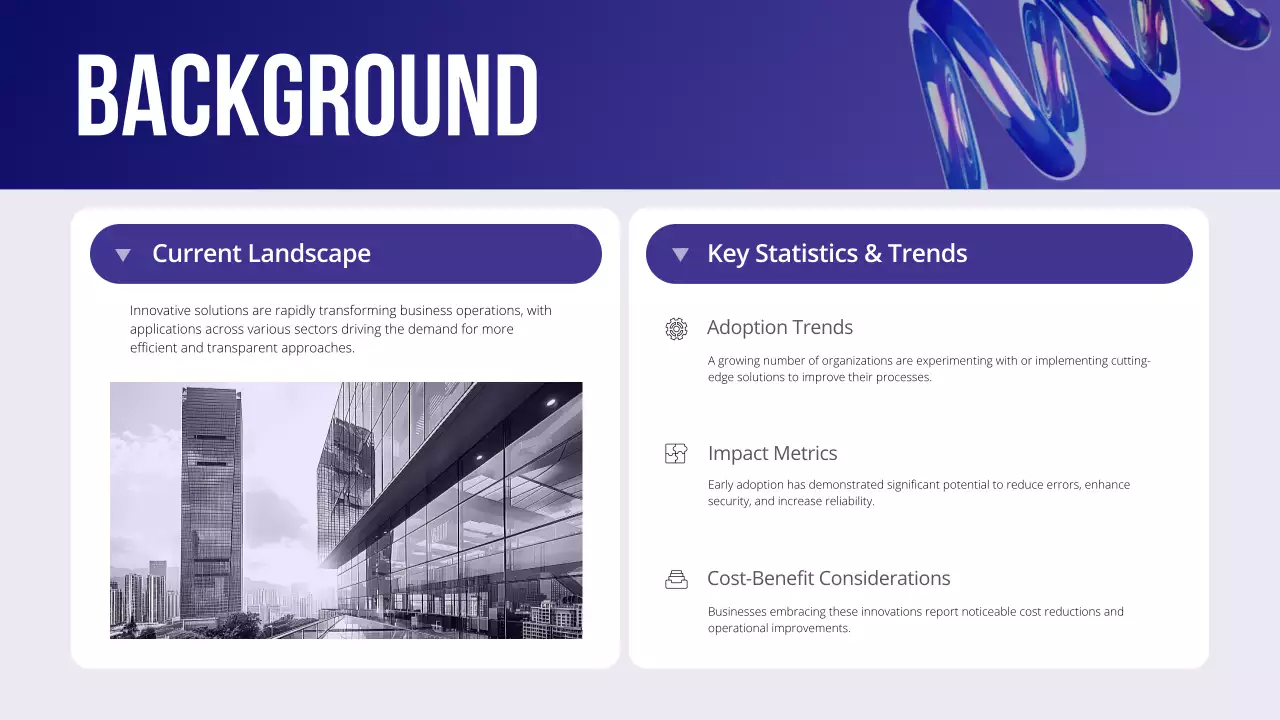 BACKGROUND

Current Landscape

Innovative solutions are rapidly transforming business operations, with applications across various sectors driving the demand for more efficient and transparent approaches.

Key Statistics & Trends

Adoption Trends

A growing number of organizations are experimenting with or implementing cutting-edge solutions to improve their processes.

Impact Metrics

Early adoption has demonstrated significant potential to reduce errors, enhance security, and increase reliability.

Cost-Benefit Considerations

Businesses embracing these innovations report noticeable cost reductions and operational improvements.